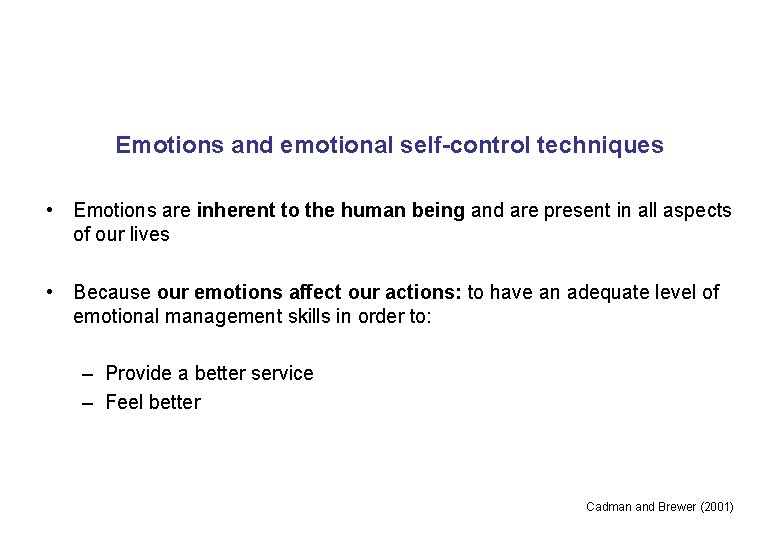 Emotions and emotional self-control techniques

• Emotions are inherent to the human being and are present in all aspects of our lives

• Because our emotions affect our actions: to have an adequate level of emotional management skills in order to:

– Provide a better service
– Feel better

Cadman and Brewer (2001)